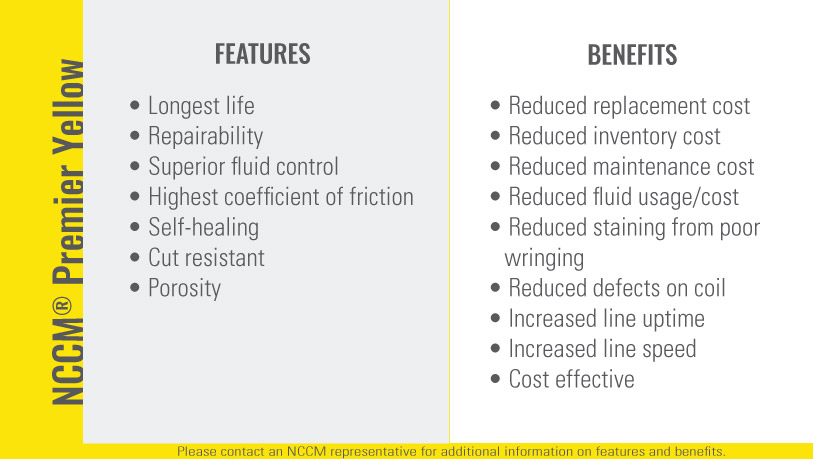 NCCM® Premier Yellow

FEATURES

• Longest life
• Repairability
• Superior fluid control
• Highest coefficient of friction
• Self-healing
• Cut resistant
• Porosity

BENEFITS

• Reduced replacement cost
• Reduced inventory cost
• Reduced maintenance cost
• Reduced fluid usage/cost
• Reduced staining from poor wringing
• Reduced defects on coil
• Increased line uptime
• Increased line speed
• Cost effective

Please contact an NCCM representative for additional information on features and benefits.